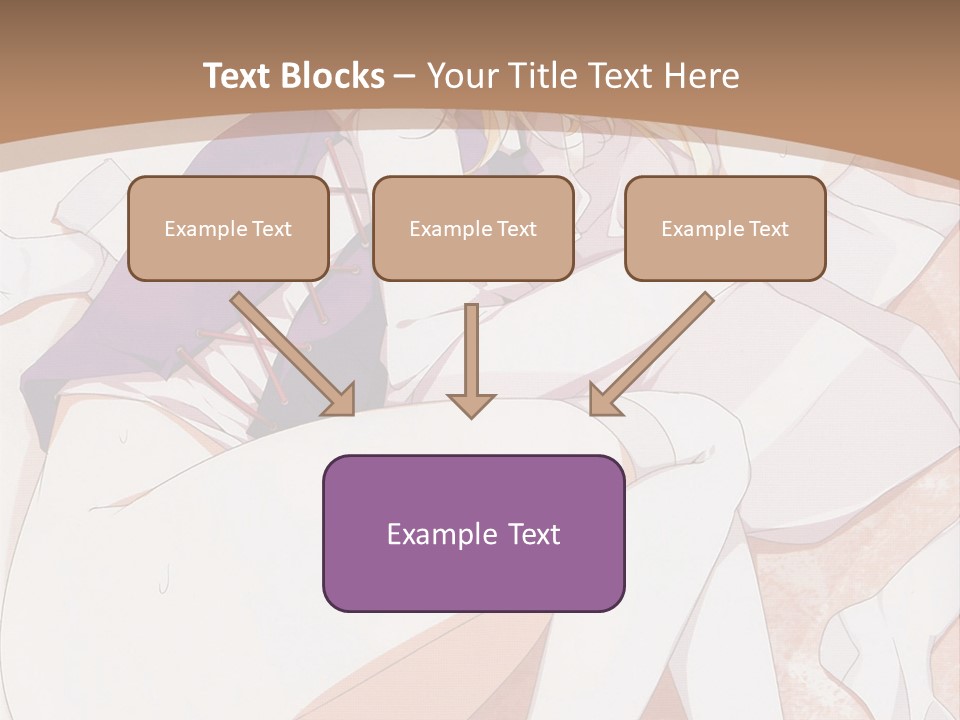 Text Blocks – Your Title Text Here

Example Text

Example Text

Example Text

Example Text